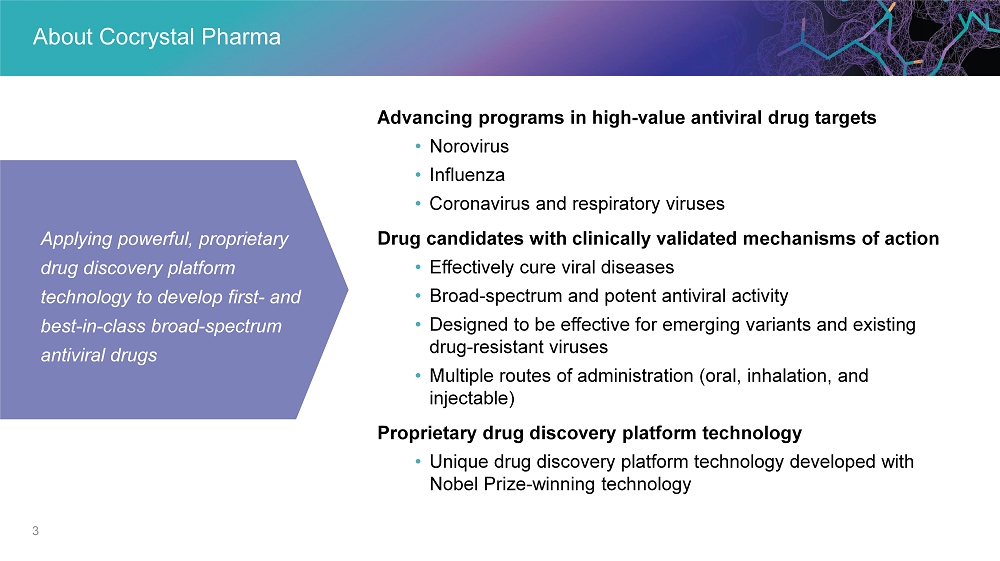 About Cocrystal Pharma

Applying powerful, proprietary drug discovery platform technology to develop first- and best-in-class broad-spectrum antiviral drugs

Advancing programs in high-value antiviral drug targets
• Norovirus
• Influenza
• Coronavirus and respiratory viruses

Drug candidates with clinically validated mechanisms of action
• Effectively cure viral diseases
• Broad-spectrum and potent antiviral activity
• Designed to be effective for emerging variants and existing drug-resistant viruses
• Multiple routes of administration (oral, inhalation, and injectable)

Proprietary drug discovery platform technology
• Unique drug discovery platform technology developed with Nobel Prize-winning technology

3